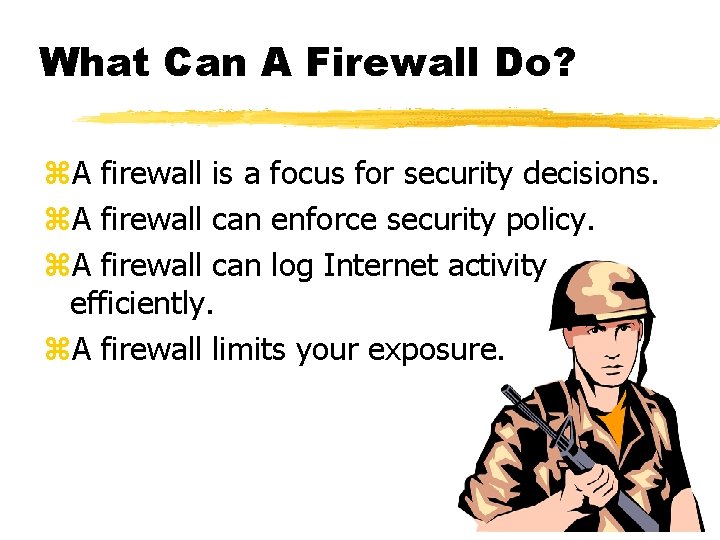 What Can A Firewall Do?

⌘A firewall is a focus for security decisions.

⌘A firewall can enforce security policy.

⌘A firewall can log Internet activity efficiently.

⌘A firewall limits your exposure.